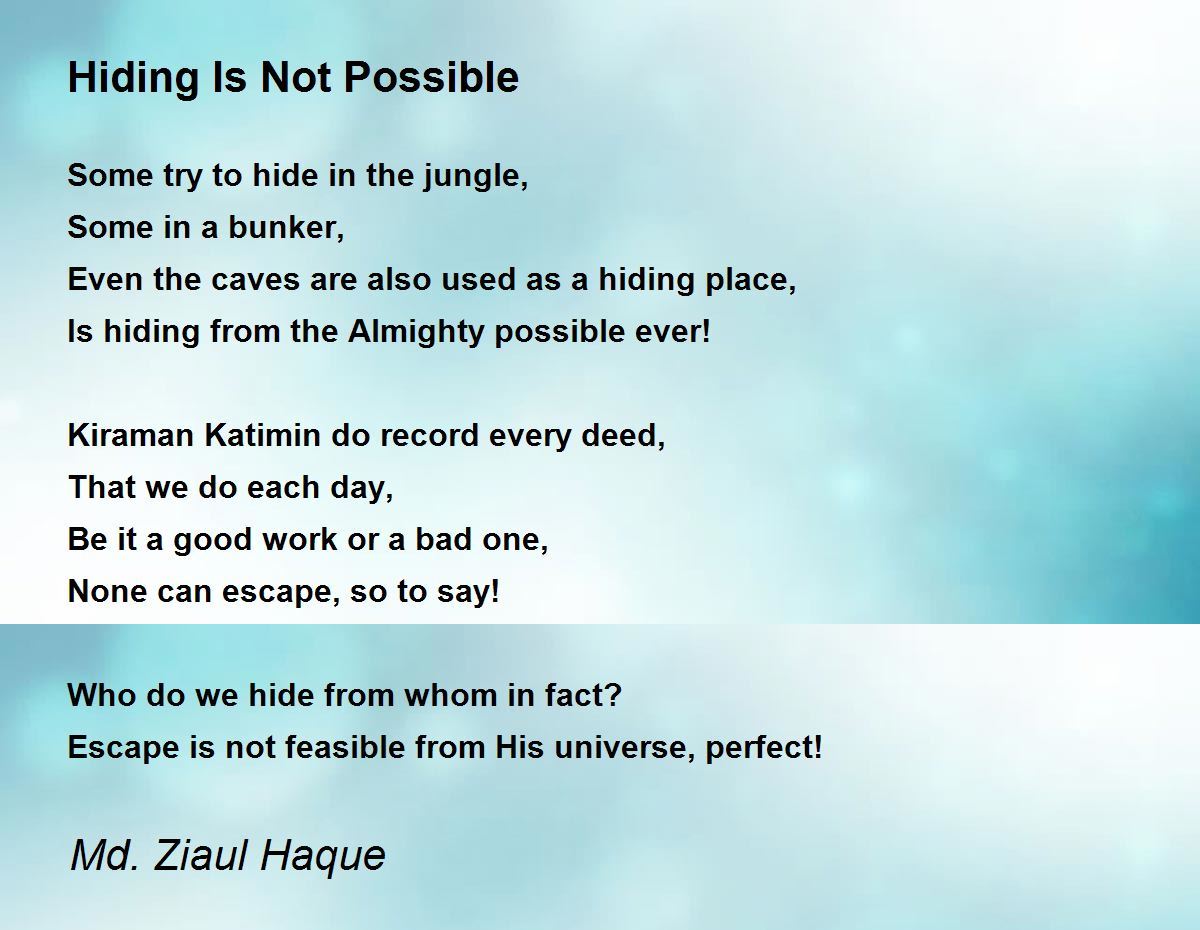 Hiding Is Not Possible

Some try to hide in the jungle,
Some in a bunker,
Even the caves are also used as a hiding place,
Is hiding from the Almighty possible ever!

Kiraman Katimin do record every deed,
That we do each day,
Be it a good work or a bad one,
None can escape, so to say!

Who do we hide from whom in fact?
Escape is not feasible from His universe, perfect!

Md. Ziaul Haque